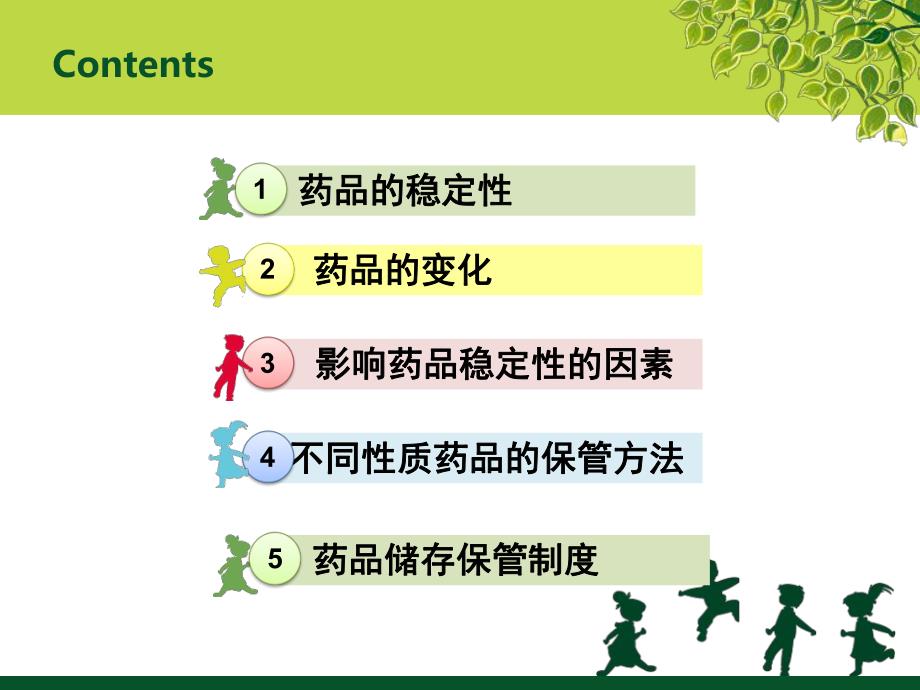 Contents

1 药品的稳定性

2 药品的变化

3 影响药品稳定性的因素

4 不同性质药品的保管方法

5 药品储存保管制度